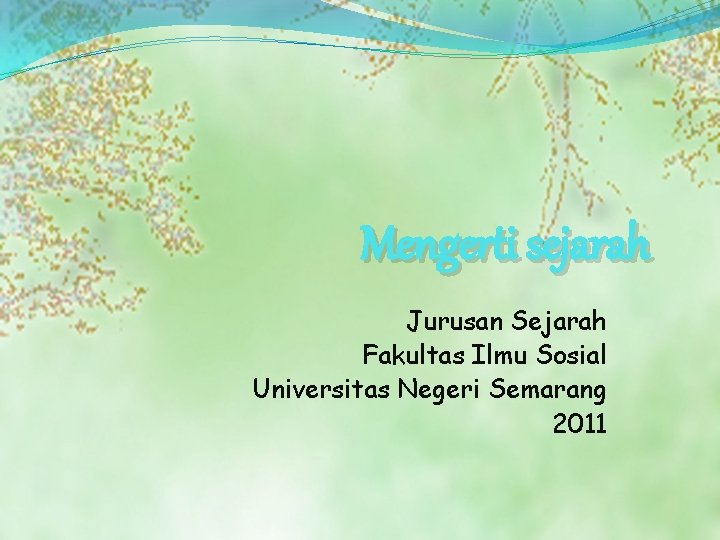 Mengerti sejarah

Jurusan Sejarah
Fakultas Ilmu Sosial
Universitas Negeri Semarang
2011